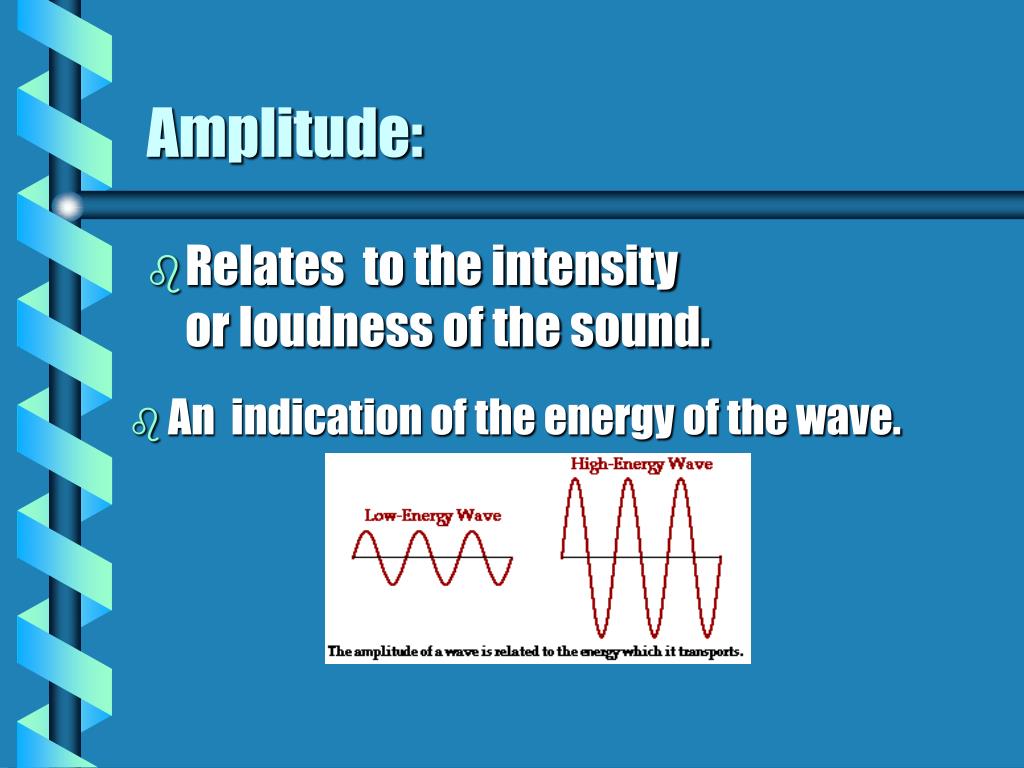 Amplitude:

Relates to the intensity or loudness of the sound.

An indication of the energy of the wave.

Low-Energy Wave

High-Energy Wave

The amplitude of a wave is related to the energy which it transports.